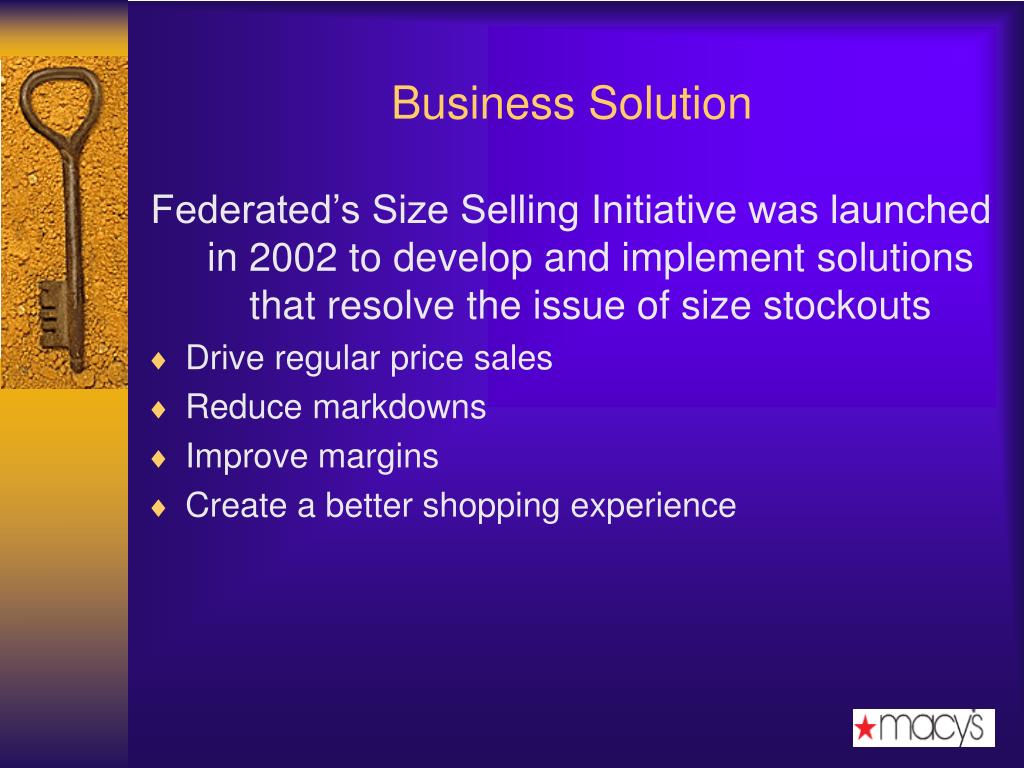 Business Solution

Federated's Size Selling Initiative was launched in 2002 to develop and implement solutions that resolve the issue of size stockouts

♦ Drive regular price sales
♦ Reduce markdowns
♦ Improve margins
♦ Create a better shopping experience

macy's